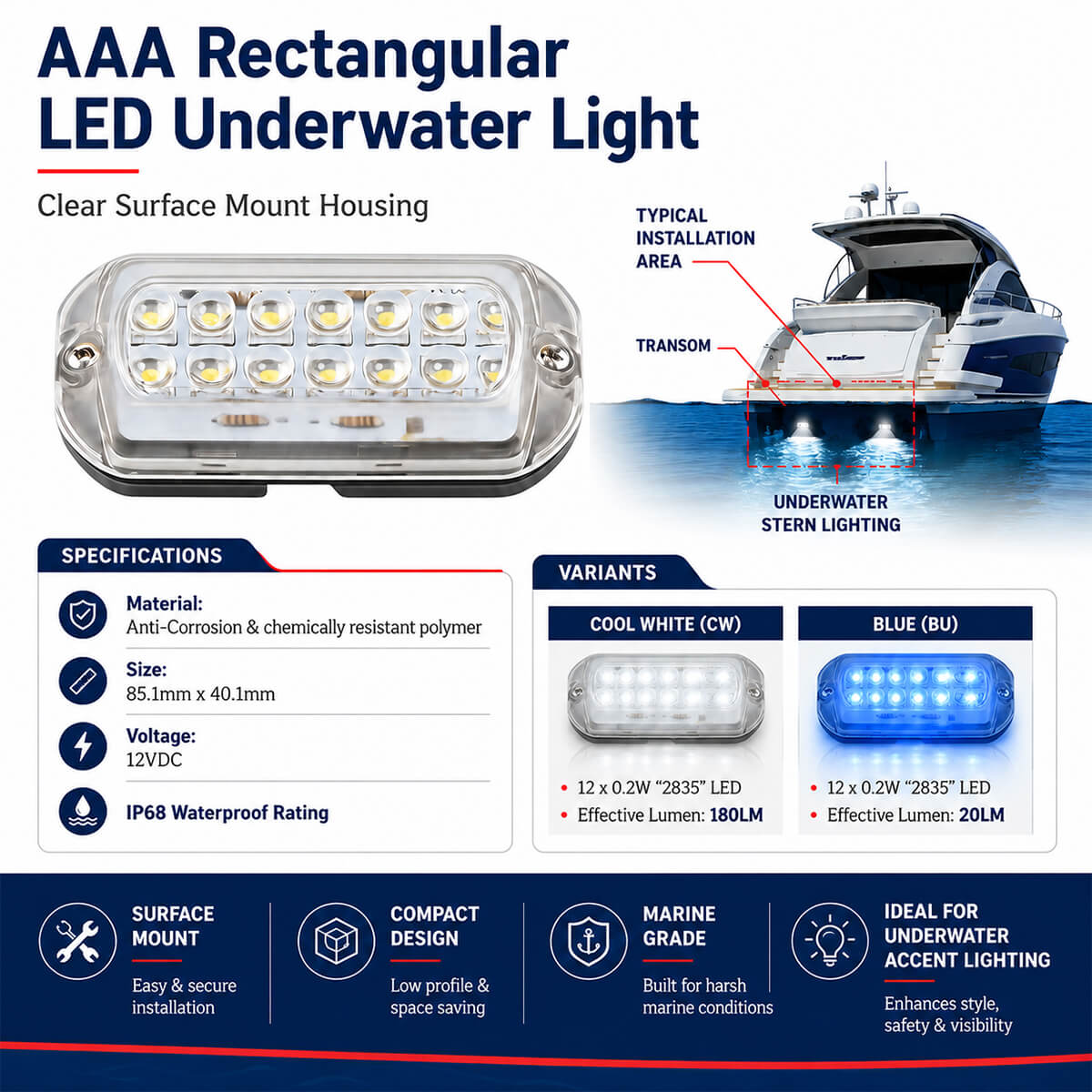 AAA Rectangular LED Underwater Light

Clear Surface Mount Housing

TYPICAL INSTALLATION AREA

TRANSOM

UNDERWATER STERN LIGHTING

SPECIFICATIONS

Material:
Anti-Corrosion & chemically resistant polymer

Size:
85.1mm x 40.1mm

Voltage:
12VDC

IP68 Waterproof Rating

VARIANTS

COOL WHITE (CW)

• 12 x 0.2W "2835" LED
• Effective Lumen: 180LM

BLUE (BU)

• 12 x 0.2W "2835" LED
• Effective Lumen: 20LM

SURFACE MOUNT

Easy & secure installation

COMPACT DESIGN

Low profile & space saving

MARINE GRADE

Built for harsh marine conditions

IDEAL FOR UNDERWATER ACCENT LIGHTING

Enhances style, safety & visibility